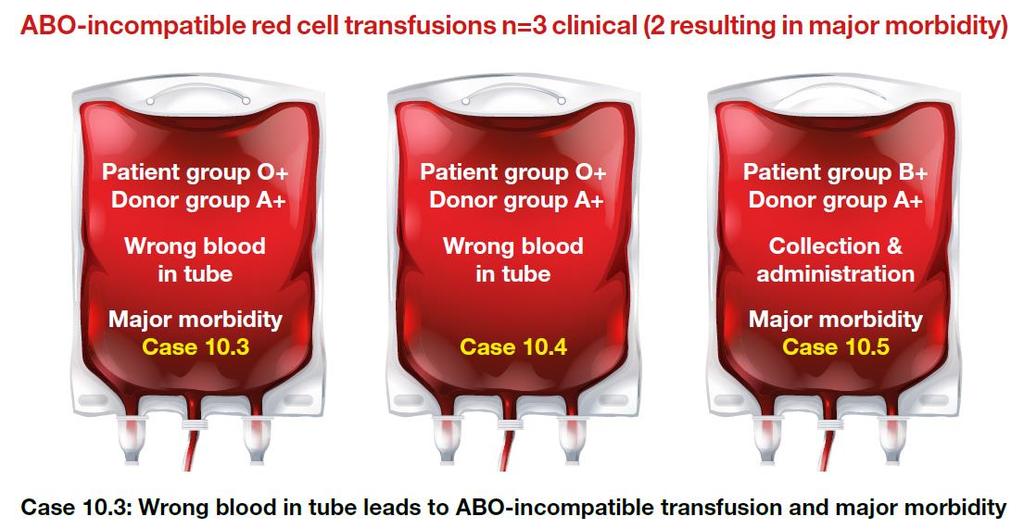 ABO-incompatible red cell transfusions n=3 clinical (2 resulting in major morbidity)

Patient group O+
Donor group A+

Wrong blood in tube

Major morbidity
Case 10.3

Patient group O+
Donor group A+

Wrong blood in tube

Case 10.4

Patient group B+
Donor group A+

Collection & administration

Major morbidity
Case 10.5

Case 10.3: Wrong blood in tube leads to ABO-incompatible transfusion and major morbidity